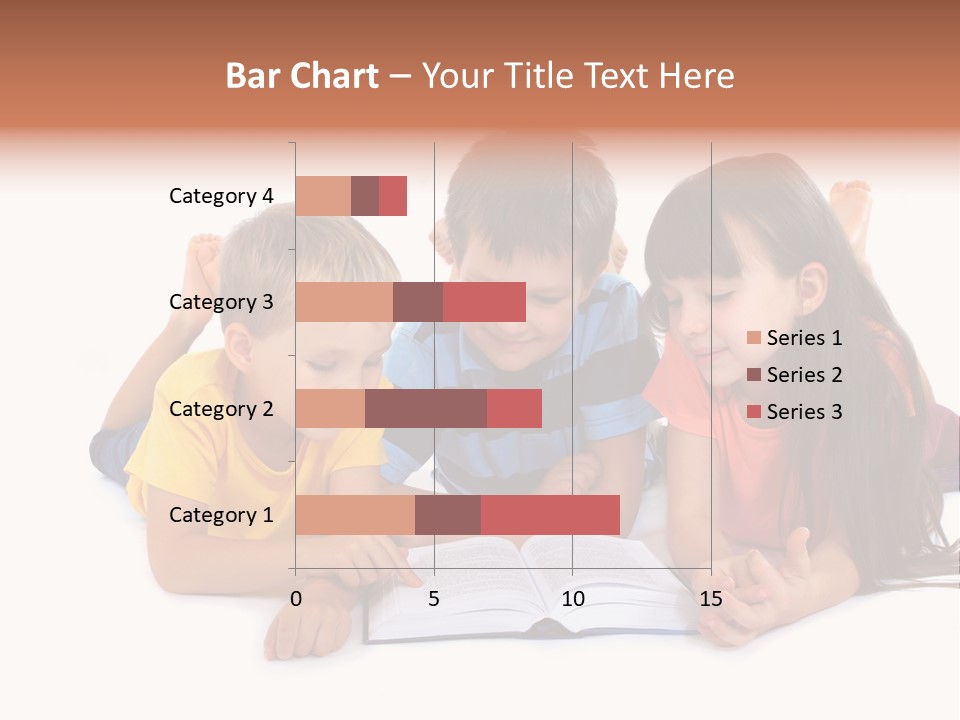 Bar Chart – Your Title Text Here

Category 4
Category 3
Category 2
Category 1

0
5
10
15

Series 1
Series 2
Series 3